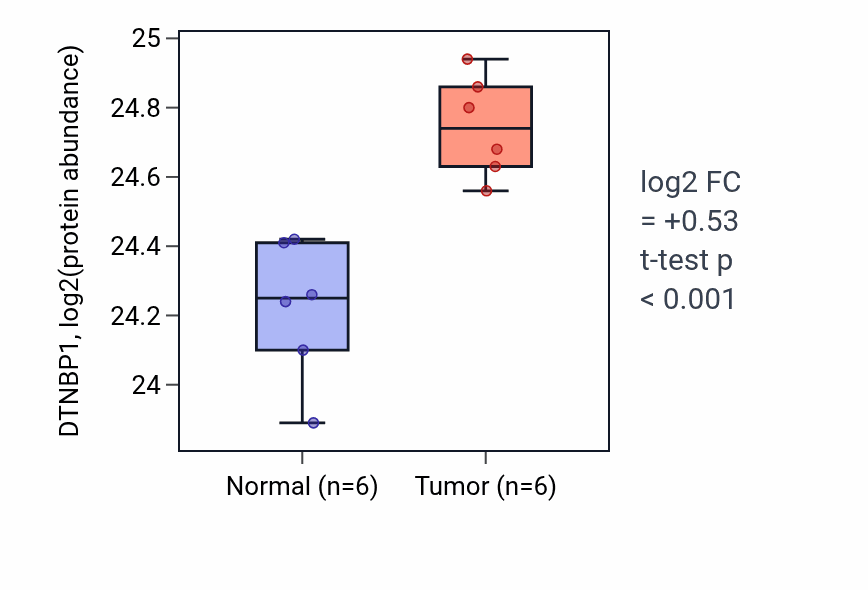 DTNBP1, log2(protein abundance)

25
24.8
24.6
24.4
24.2
24

Normal (n=6)
Tumor (n=6)

log2 FC
= +0.53
t-test p
< 0.001